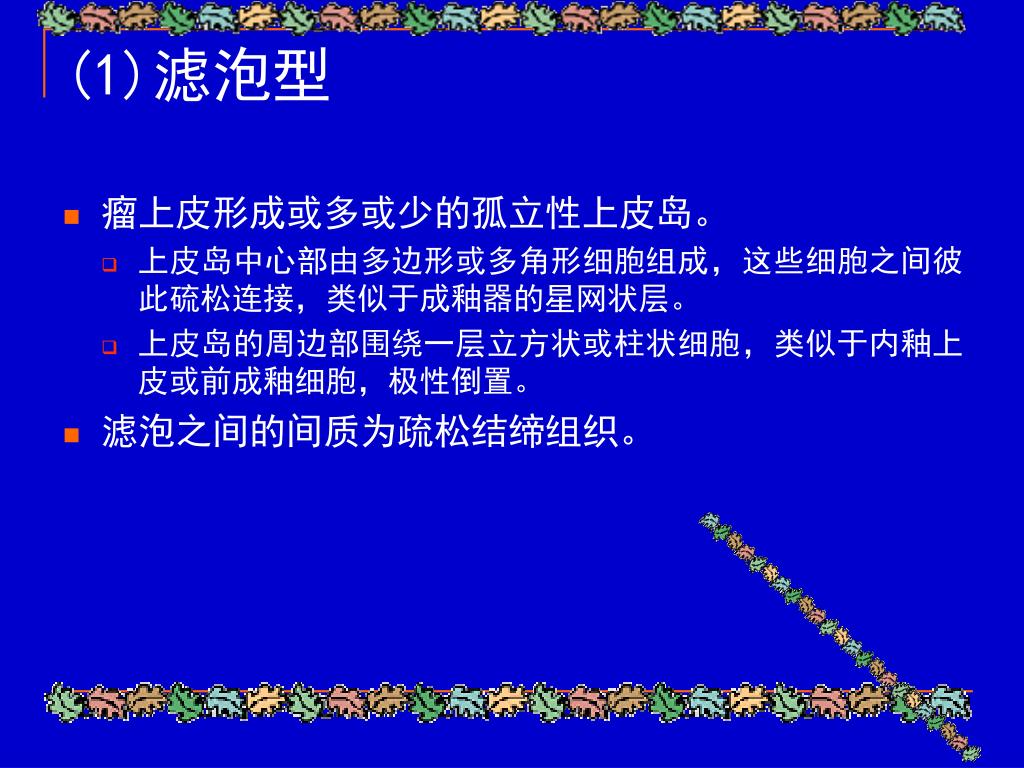 (1) 滤泡型

瘤上皮形成或多或少的孤立性上皮岛。

上皮岛中心部由多边形或多角形细胞组成，这些细胞之间彼此疏松连接，类似于成釉器的星网状层。

上皮岛的周边部围绕一层立方状或柱状细胞，类似于内釉上皮或前成釉细胞，极性倒置。

滤泡之间的间质为疏松结缔组织。